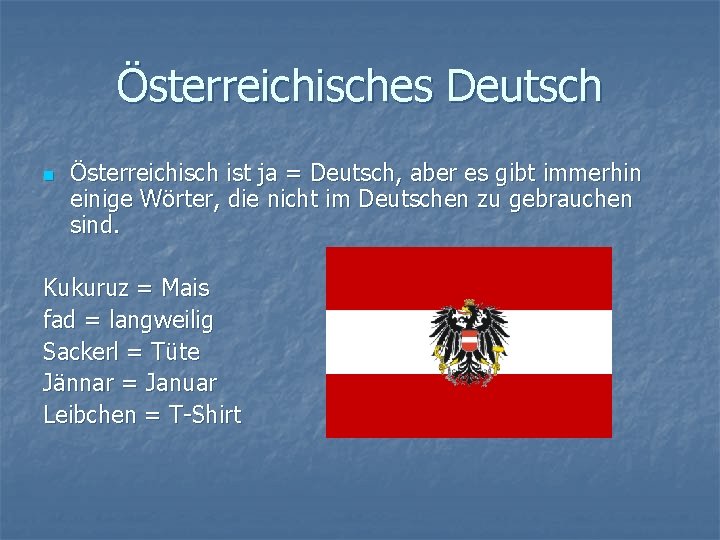 Österreichisches Deutsch

Österreichisch ist ja = Deutsch, aber es gibt immerhin einige Wörter, die nicht im Deutschen zu gebrauchen sind.

Kukuruz = Mais
fad = langweilig
Sackerl = Tüte
Jännar = Januar
Leibchen = T-Shirt